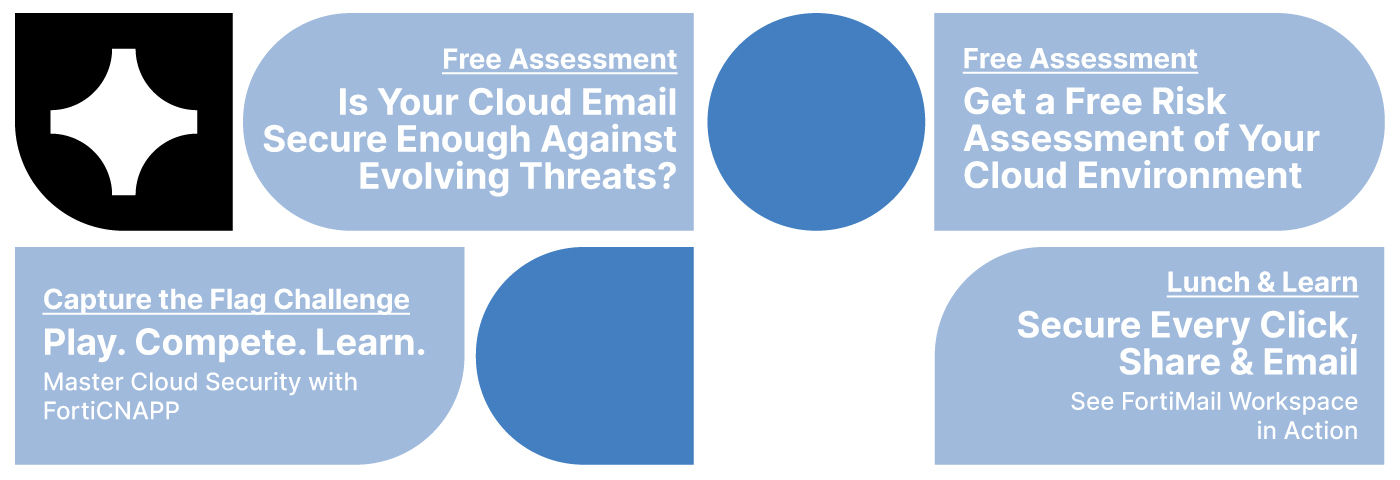 Free Assessment
Is Your Cloud Email Secure Enough Against Evolving Threats?

Free Assessment
Get a Free Risk Assessment of Your Cloud Environment

Capture the Flag Challenge
Play. Compete. Learn.
Master Cloud Security with FortiCNAPP

Lunch & Learn
Secure Every Click, Share & Email
See FortiMail Workspace in Action